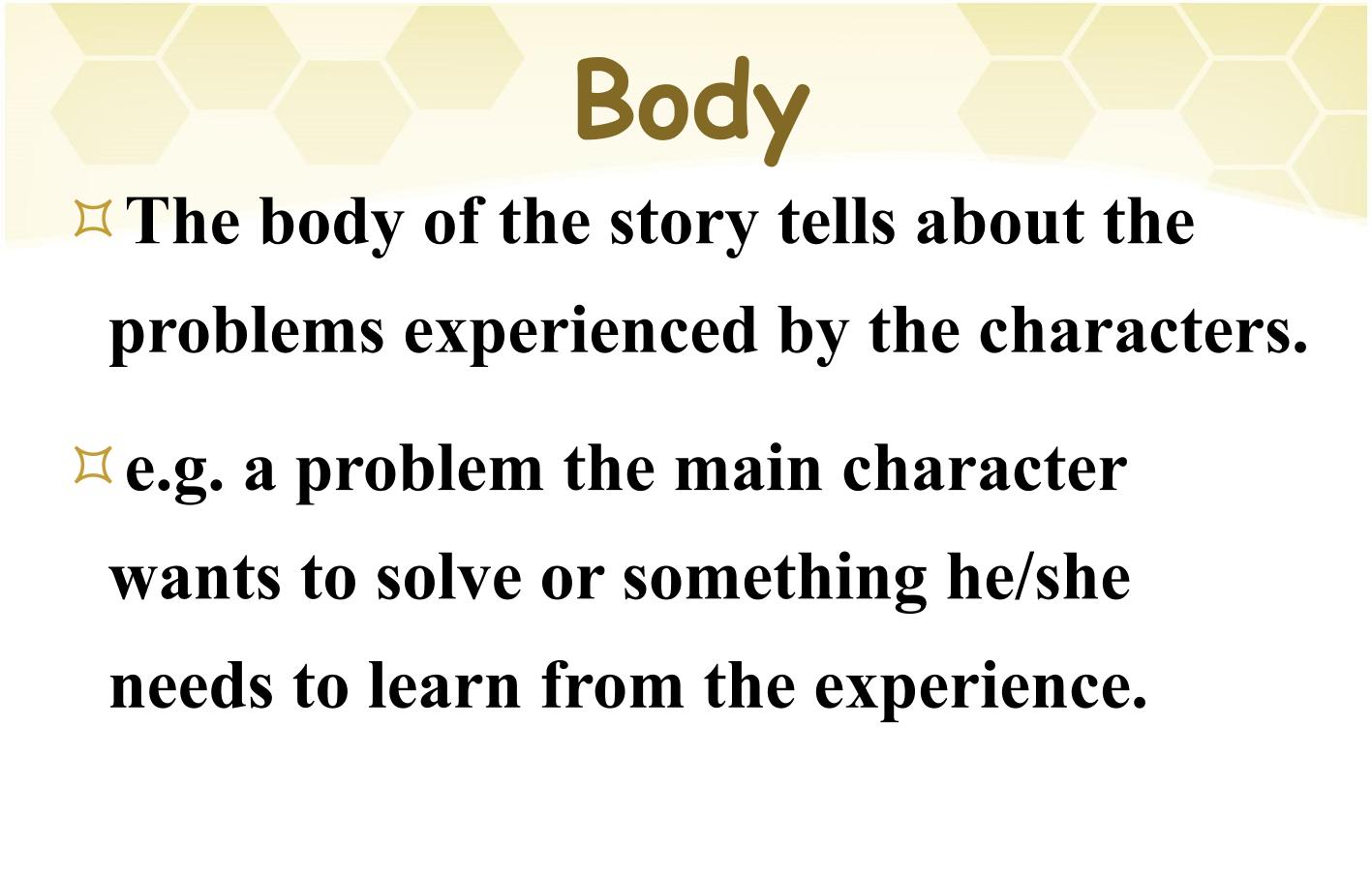 Body

The body of the story tells about the problems experienced by the characters.

e.g. a problem the main character wants to solve or something he/she needs to learn from the experience.